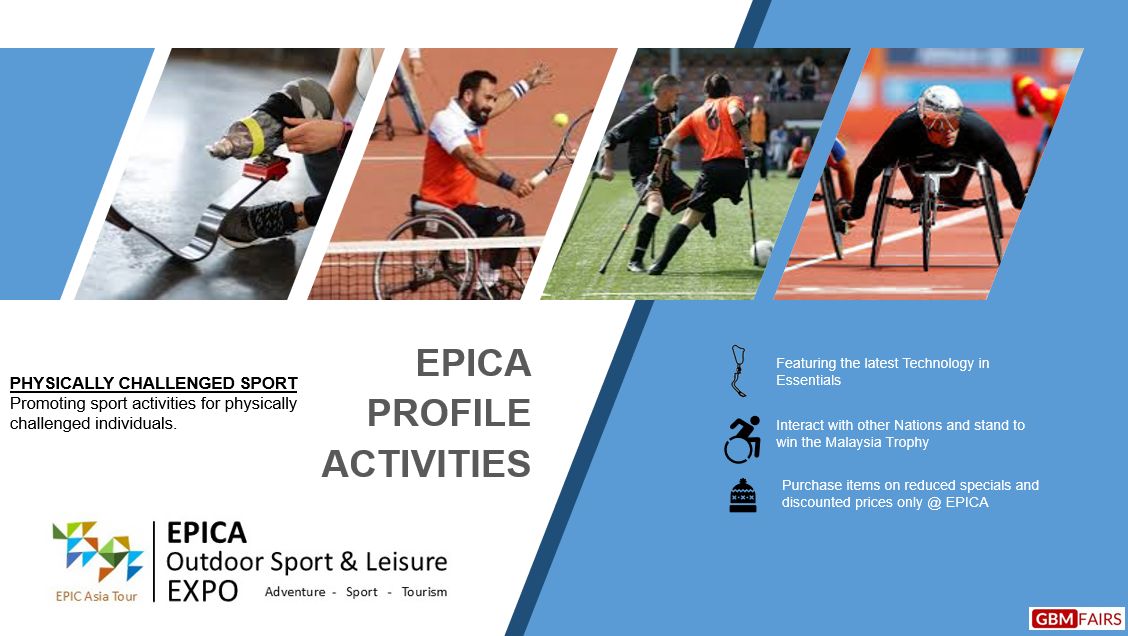 PHYSICALLY CHALLENGED SPORT
Promoting sport activities for physically challenged individuals.

EPICA
PROFILE
ACTIVITIES

Featuring the latest Technology in Essentials

Interact with other Nations and stand to win the Malaysia Trophy

Purchase items on reduced specials and discounted prices only @ EPICA

EPIC Asia Tour

EPICA
Outdoor Sport & Leisure
EXPO
Adventure - Sport - Tourism

GBM FAIRS